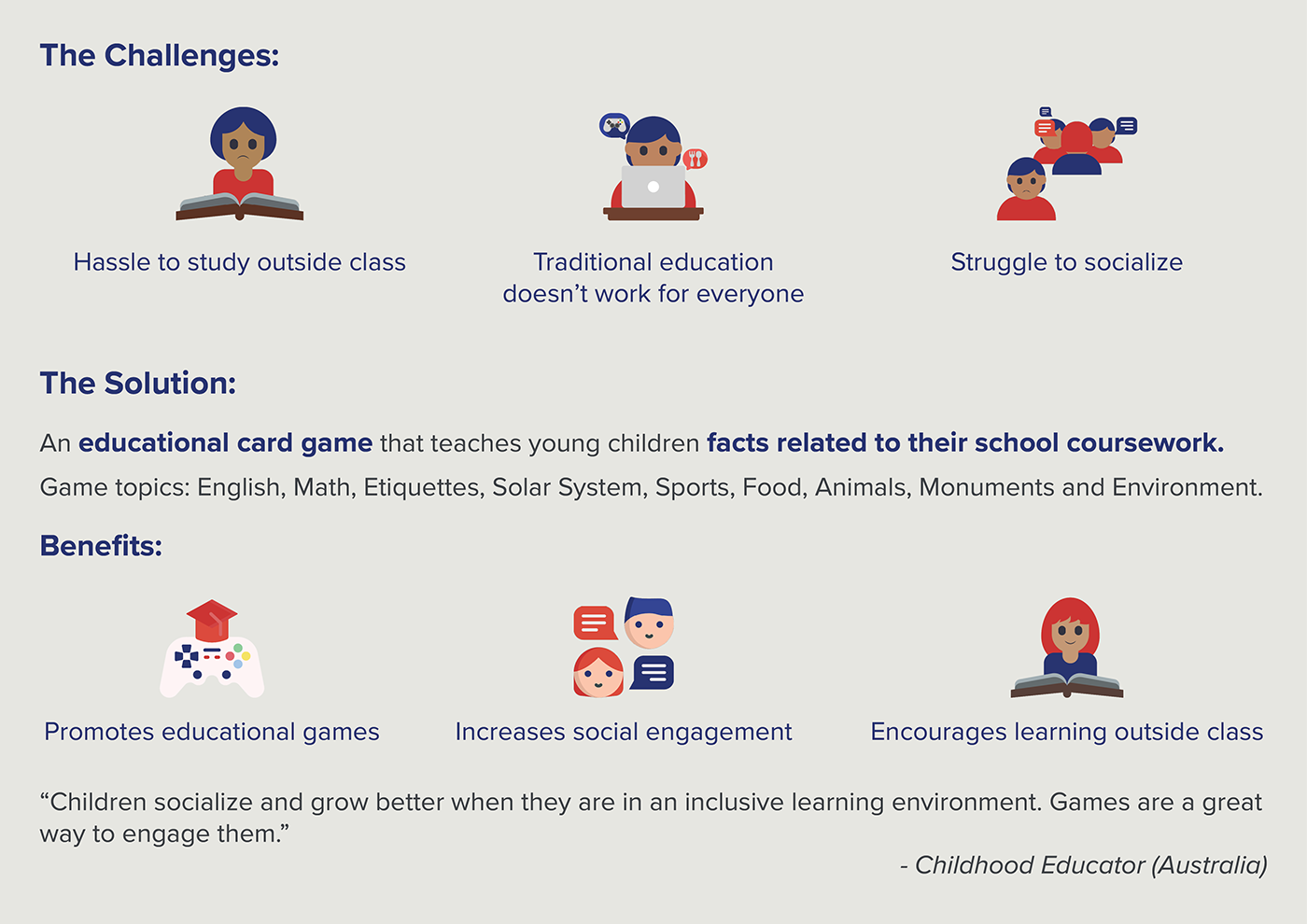 The Challenges:

Hassle to study outside class

Traditional education doesn't work for everyone

Struggle to socialize

The Solution:

An educational card game that teaches young children facts related to their school coursework.

Game topics: English, Math, Etiquettes, Solar System, Sports, Food, Animals, Monuments and Environment.

Benefits:

Promotes educational games

Increases social engagement

Encourages learning outside class

“Children socialize and grow better when they are in an inclusive learning environment. Games are a great way to engage them.”

- Childhood Educator (Australia)